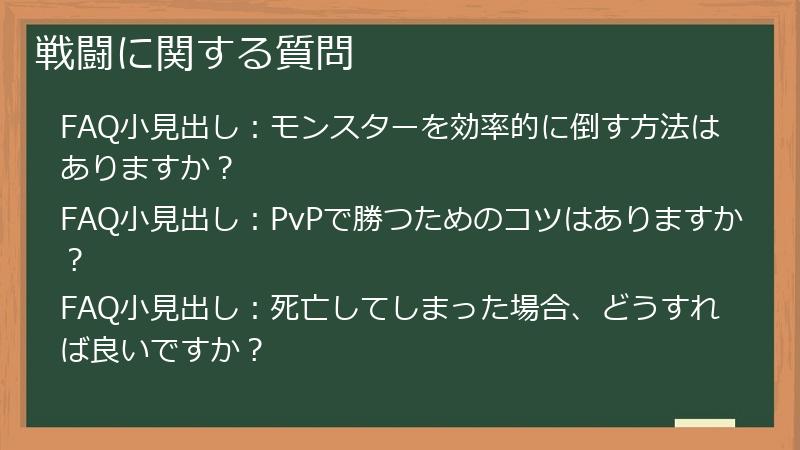 戦闘に関する質問

FAQ小見出し：モンスターを効率的に倒す方法はありますか？

FAQ小見出し：PvPで勝つためのコツはありますか？

FAQ小見出し：死亡してしまった場合、どうすれば良いですか？